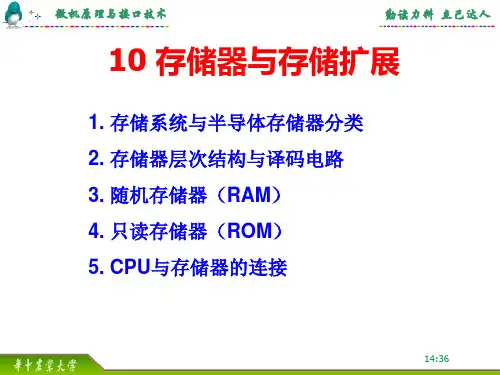 微机原理与接口技术

勤读力耕 立己达人

10 存储器与存储扩展

1. 存储系统与半导体存储器分类

2. 存储器层次结构与译码电路

3. 随机存储器（RAM）

4. 只读存储器（ROM）

5. CPU与存储器的连接

华中农业大学

14:36